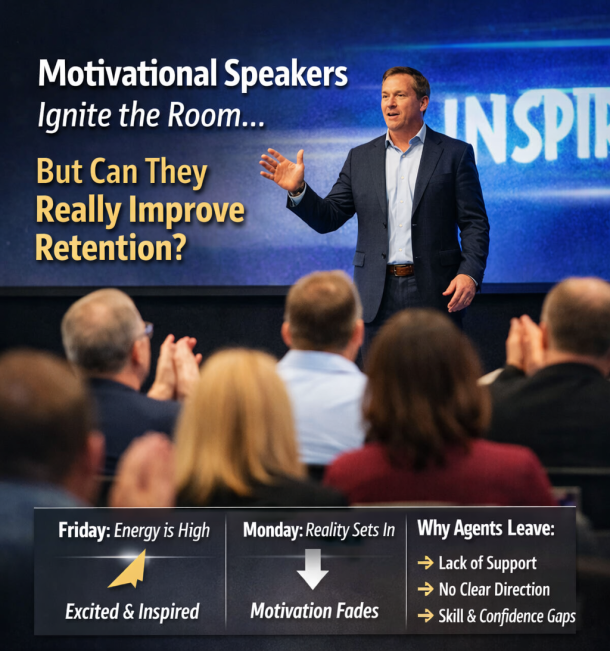 Motivational Speakers
Ignite the Room...

But Can They Really Improve Retention?

INSPIR

Friday: Energy is High

Excited & Inspired

Monday: Reality Sets In

Motivation Fades

Why Agents Leave:

→ Lack of Support
→ No Clear Direction
→ Skill & Confidence Gaps